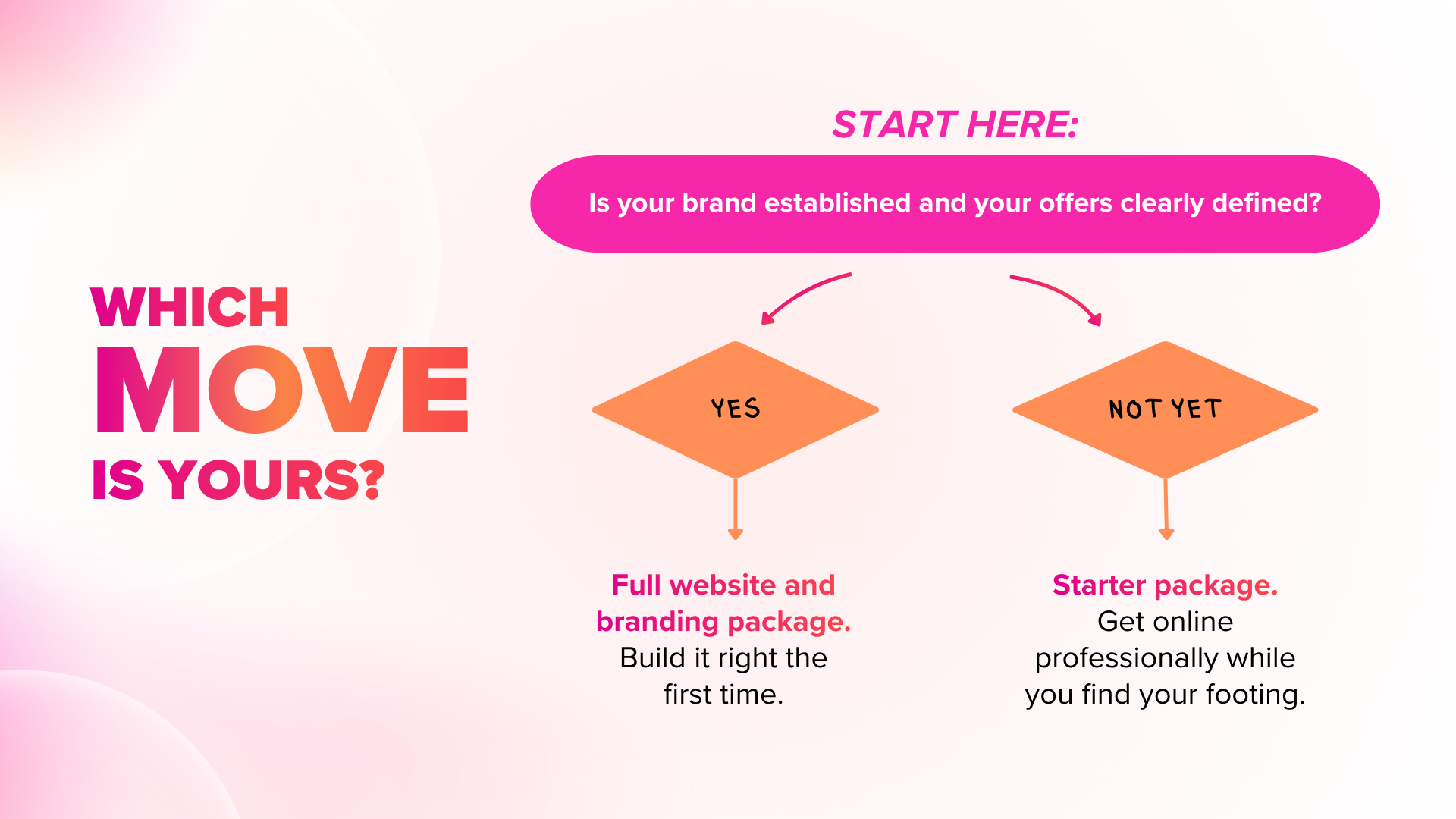 WHICH
MOVE
IS YOURS?

START HERE:

Is your brand established and your offers clearly defined?

YES

NOT YET

Full website and branding package. Build it right the first time.

Starter package. Get online professionally while you find your footing.